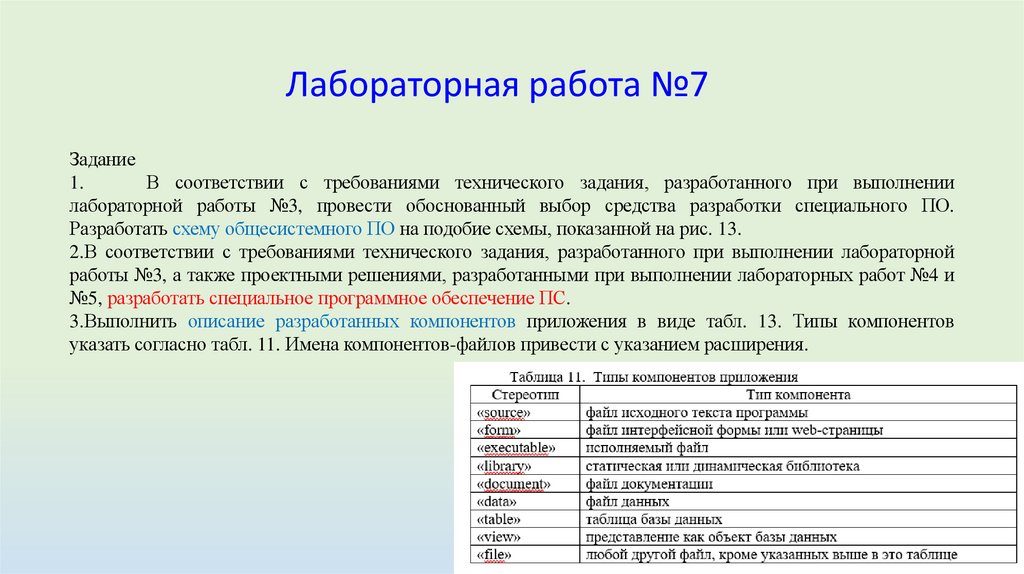 Лабораторная работа №7

Задание
1. В соответствии с требованиями технического задания, разработанного при выполнении лабораторной работы №3, провести обоснованный выбор средства разработки специального ПО. Разработать схему общесистемного ПО на подобие схемы, показанной на рис. 13.
2.В соответствии с требованиями технического задания, разработанного при выполнении лабораторной работы №3, а также проектными решениями, разработанными при выполнении лабораторных работ №4 и №5, разработать специальное программное обеспечение ПС.
3.Выполнить описание разработанных компонентов приложения в виде табл. 13. Типы компонентов указать согласно табл. 11. Имена компонентов-файлов привести с указанием расширения.

Таблица 11. Типы компонентов приложения

| Стереотип | Тип компонента |
|---|---|
| «source» | файл исходного текста программы |
| «form» | файл интерфейсной формы или web-страницы |
| «executable» | исполняемый файл |
| «library» | статическая или динамическая библиотека |
| «document» | файл документации |
| «data» | файл данных |
| «table» | таблица базы данных |
| «view» | представление как объект базы данных |
| «file» | любой другой файл, кроме указанных выше в это таблице |